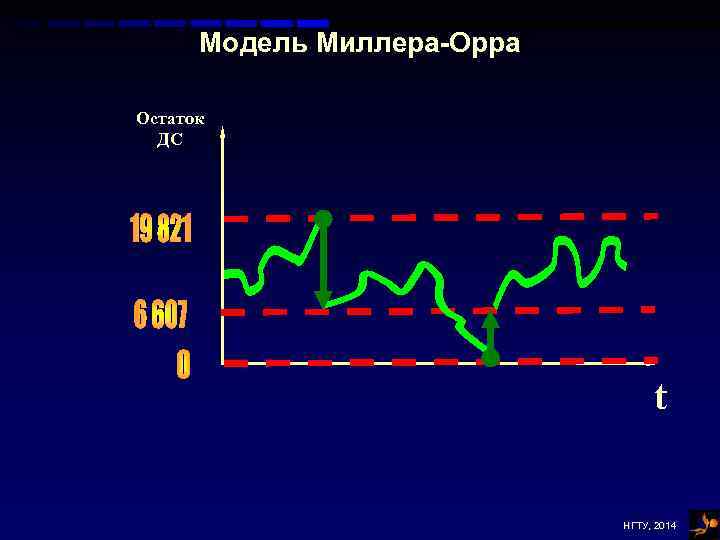 Модель Миллера-Орра

Остаток ДС

19 821

6 607

0

t

НГТУ, 2014